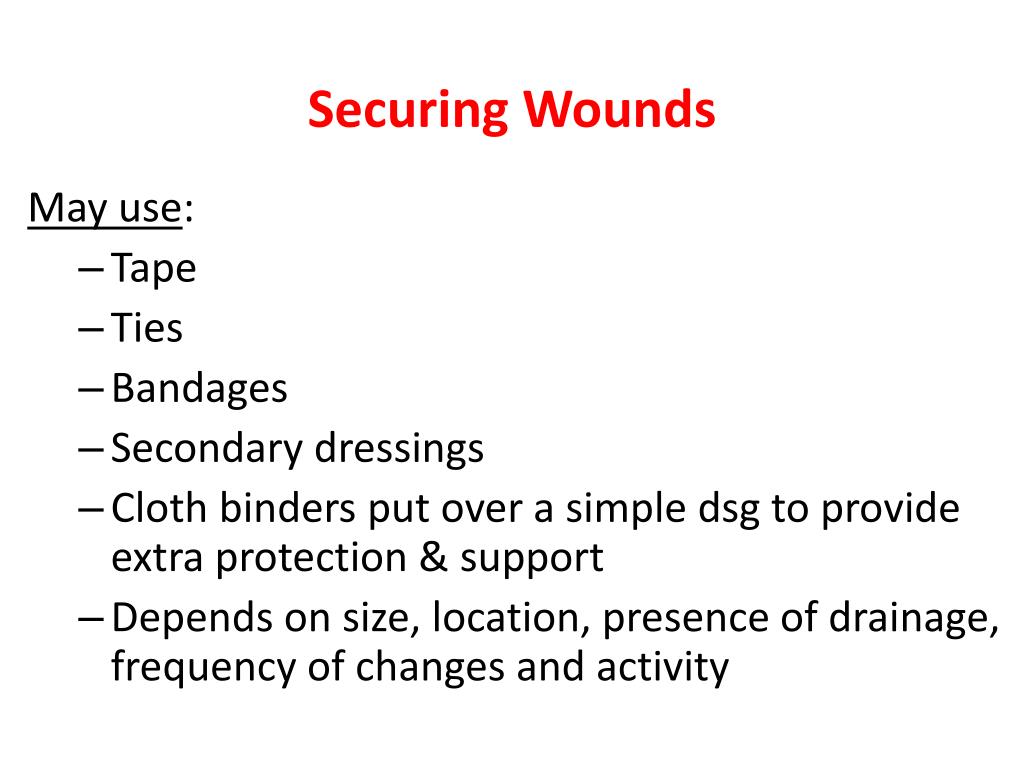 Securing Wounds

May use:
– Tape
– Ties
– Bandages
– Secondary dressings
– Cloth binders put over a simple dsg to provide extra protection & support
– Depends on size, location, presence of drainage, frequency of changes and activity